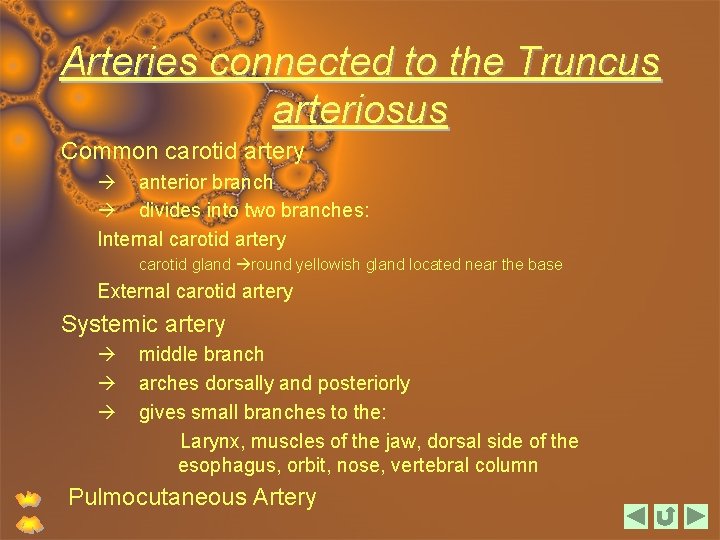 Arteries connected to the Truncus arteriosus

Common carotid artery

→ anterior branch

→ divides into two branches:

Internal carotid artery

carotid gland →round yellowish gland located near the base

External carotid artery

Systemic artery

→ middle branch

→ arches dorsally and posteriorly

→ gives small branches to the:

Larynx, muscles of the jaw, dorsal side of the esophagus, orbit, nose, vertebral column

Pulmocutaneous Artery